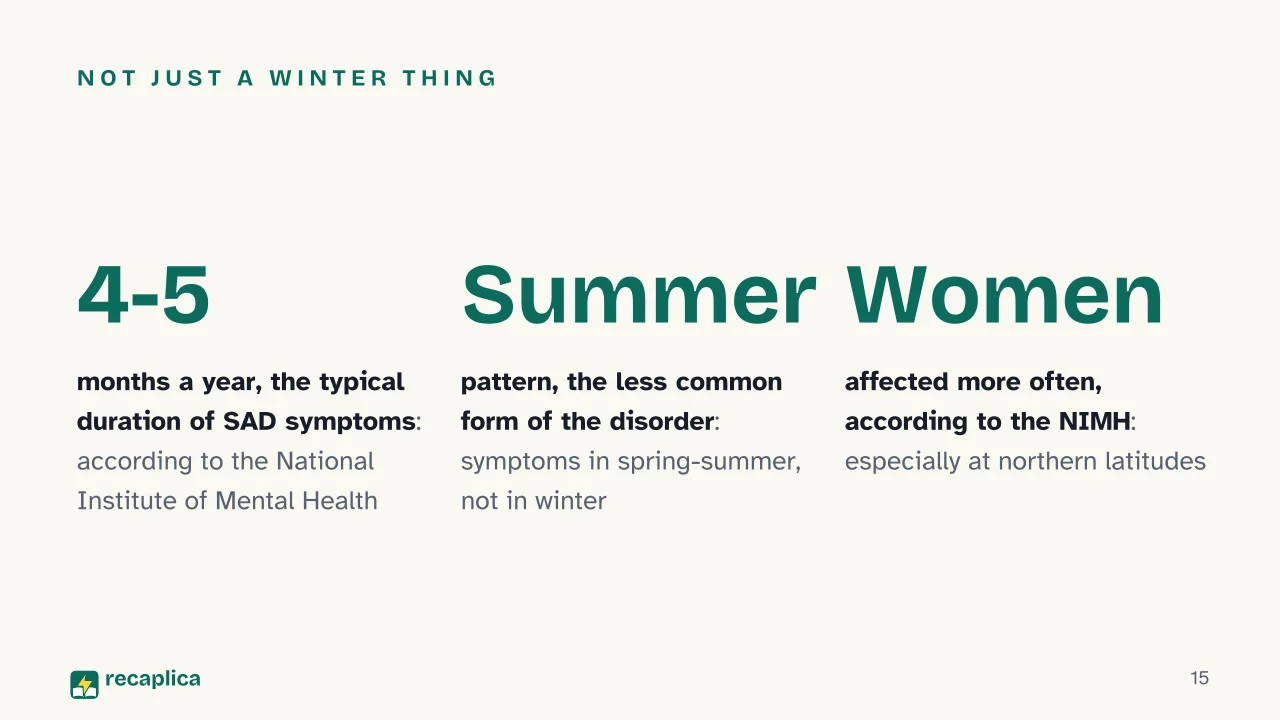 NOT JUST A WINTER THING

4-5

months a year, the typical duration of SAD symptoms: according to the National Institute of Mental Health

Summer

pattern, the less common form of the disorder: symptoms in spring-summer, not in winter

Women

affected more often, according to the NIMH: especially at northern latitudes

recaplica

15